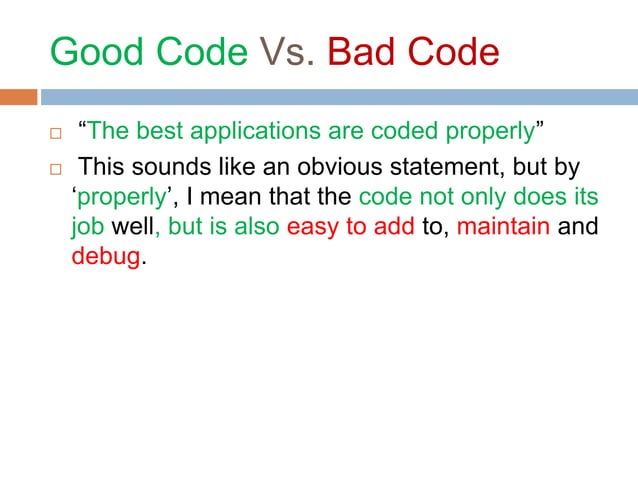 Good Code Vs. Bad Code

□ “The best applications are coded properly”

□ This sounds like an obvious statement, but by ‘properly’, I mean that the code not only does its job well, but is also easy to add to, maintain and debug.